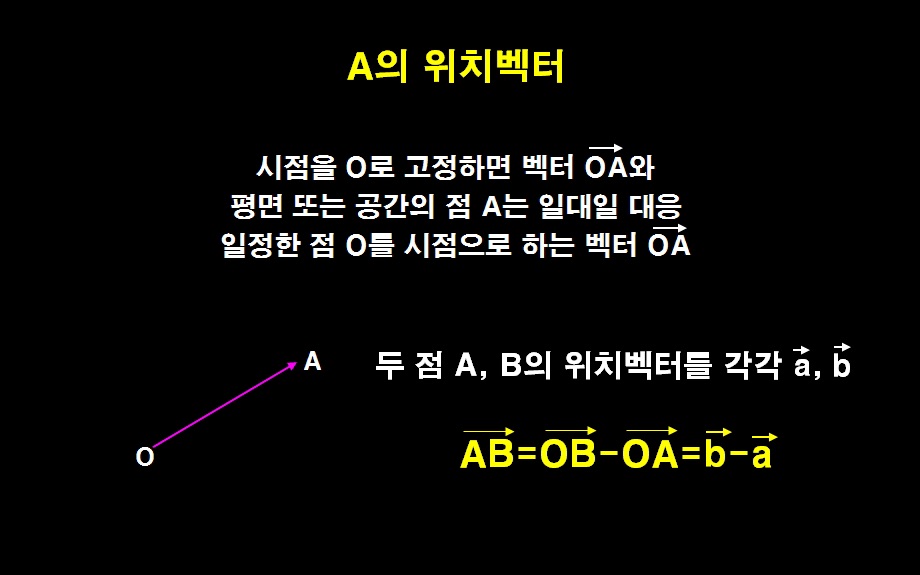 A의 위치벡터

시점을 O로 고정하면 벡터 $\overrightarrow{OA}$와
평면 또는 공간의 점 A는 일대일 대응
일정한 점 O를 시점으로 하는 벡터 $\overrightarrow{OA}$

A

O

두 점 A, B의 위치벡터를 각각 $\vec{a}$, $\vec{b}$

$\overrightarrow{AB}=\overrightarrow{OB}-\overrightarrow{OA}=\vec{b}-\vec{a}$